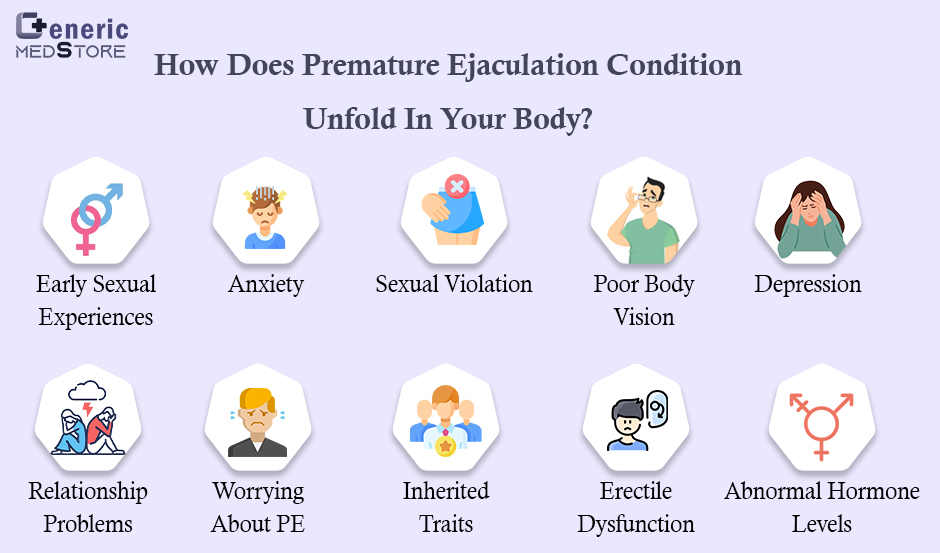 Generic MEDSTORE

How Does Premature Ejaculation Condition Unfold In Your Body?

Early Sexual Experiences

Anxiety

Sexual Violation

Poor Body Vision

Depression

Relationship Problems

Worrying About PE

Inherited Traits

Erectile Dysfunction

Abnormal Hormone Levels